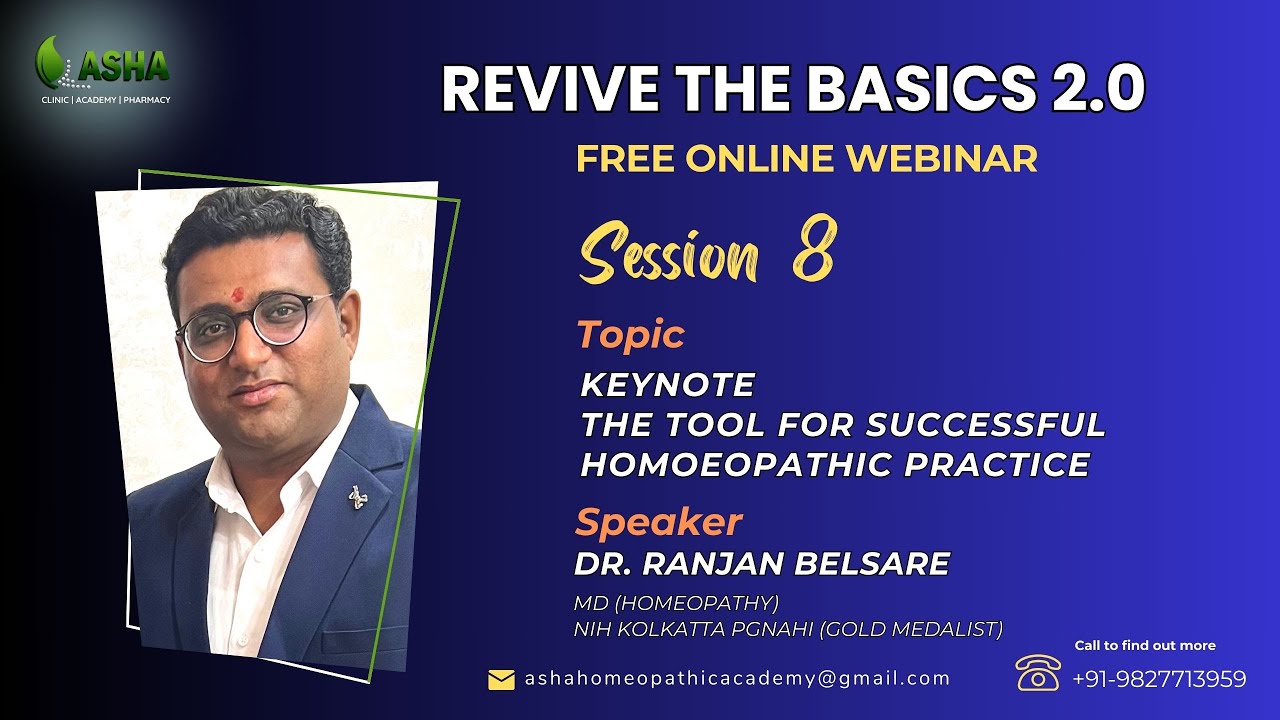 ASHA
CLINIC | ACADEMY | PHARMACY

REVIVE THE BASICS 2.0

FREE ONLINE WEBINAR

Session 8

Topic

KEYNOTE
THE TOOL FOR SUCCESSFUL
HOMOEOPATHIC PRACTICE

Speaker

DR. RANJAN BELSARE

MD (HOMEOPATHY)
NIH KOLKATTA PGNAHI (GOLD MEDALIST)

ashahomeopathicacademy@gmail.com

Call to find out more

+91-9827713959